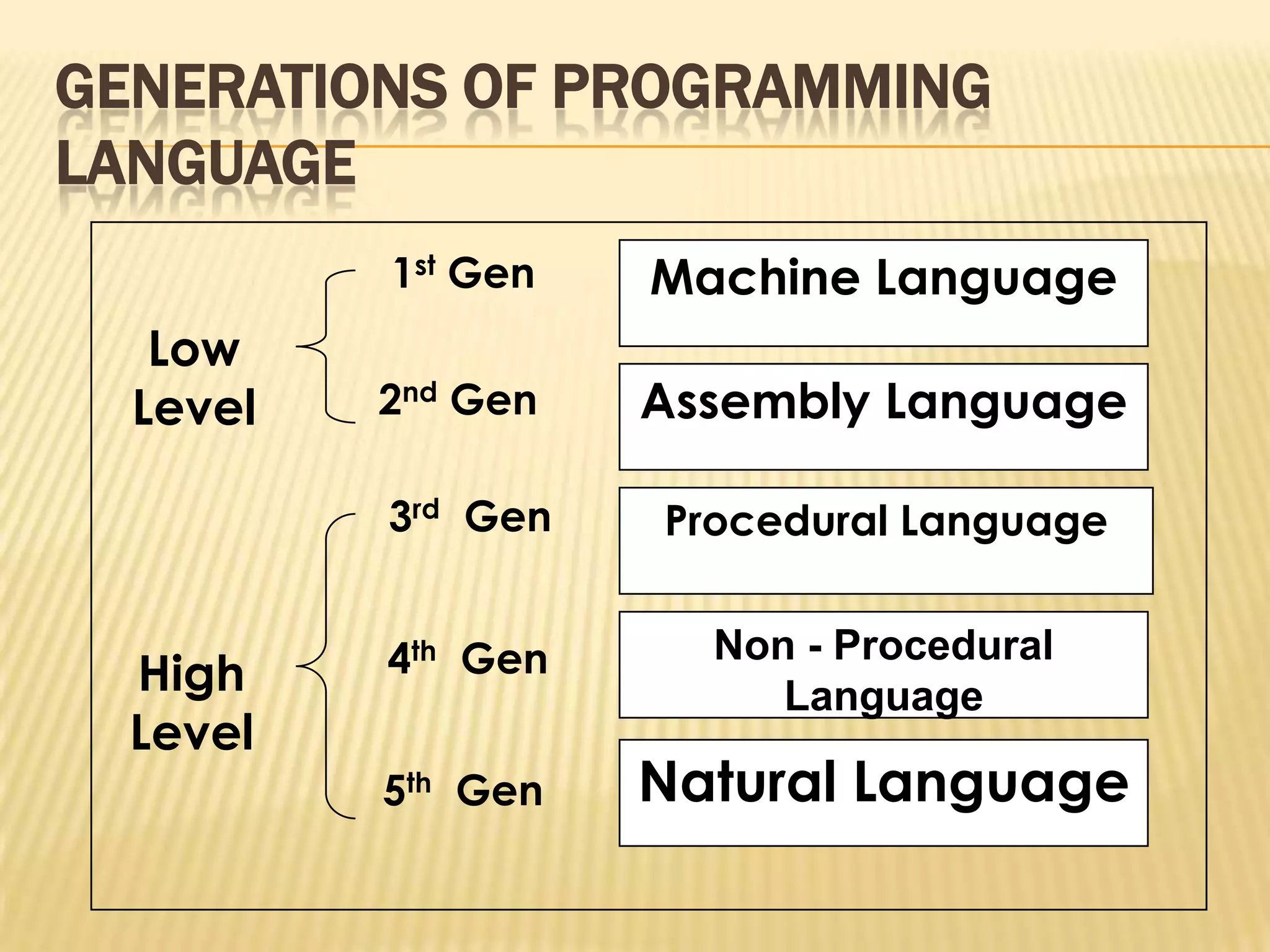 GENERATIONS OF PROGRAMMING LANGUAGE

Low Level

1st Gen

Machine Language

2nd Gen

Assembly Language

High Level

3rd Gen

Procedural Language

4th Gen

Non - Procedural Language

5th Gen

Natural Language